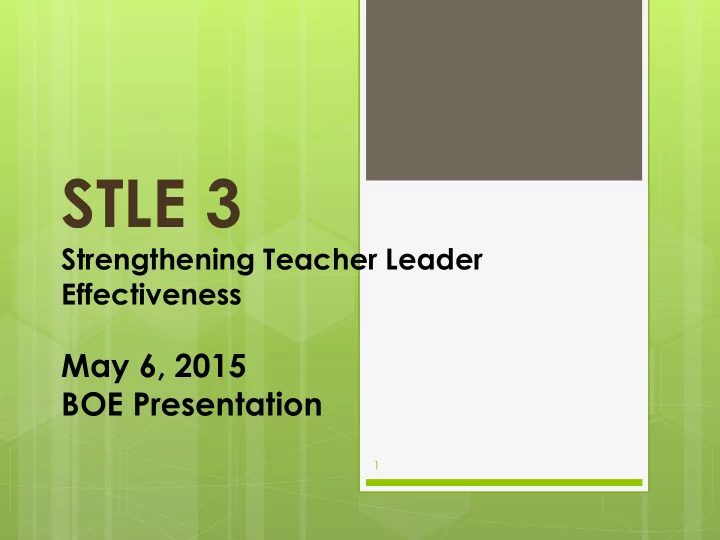 STLE 3

Strengthening Teacher Leader Effectiveness

May 6, 2015
BOE Presentation

1